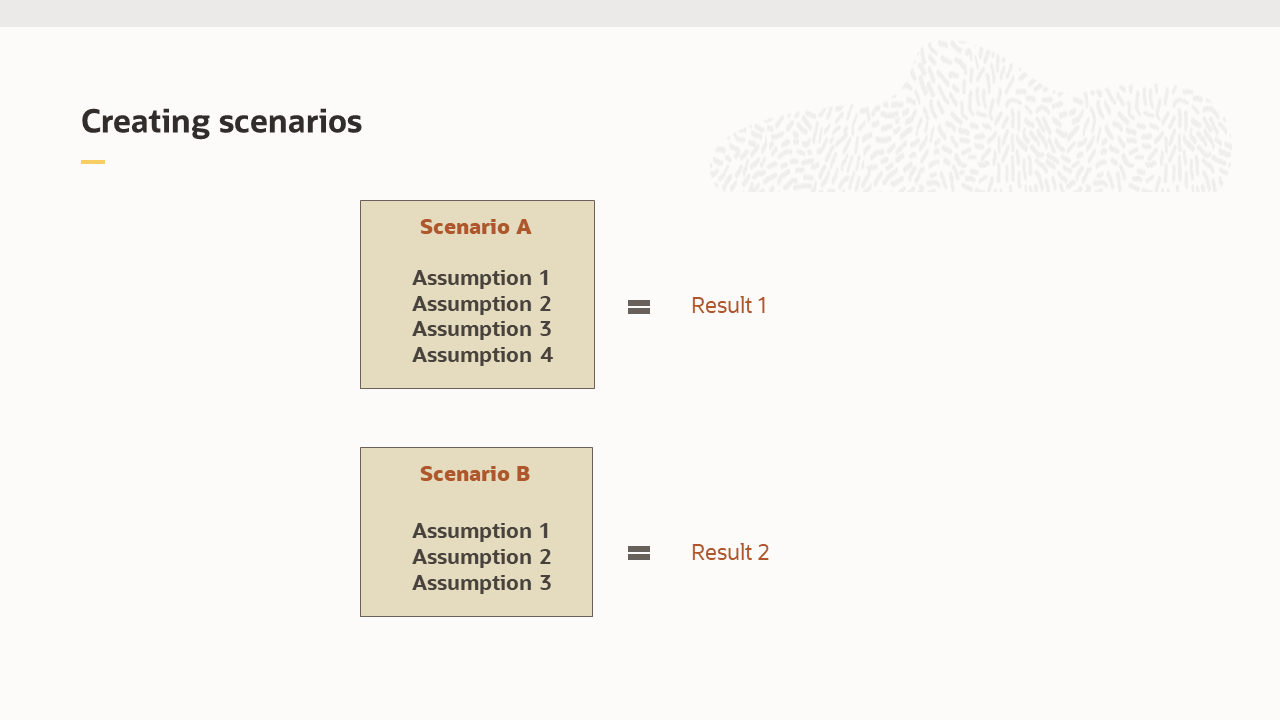 Creating scenarios

Scenario A

Assumption 1
Assumption 2
Assumption 3
Assumption 4

=

Result 1

Scenario B

Assumption 1
Assumption 2
Assumption 3

=

Result 2